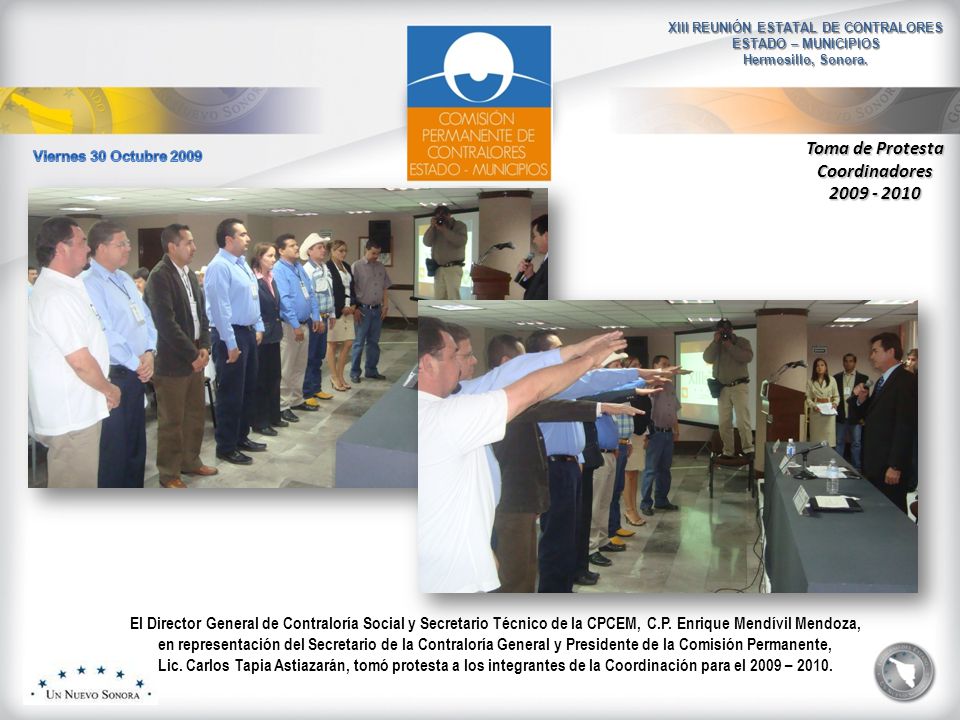 XIII REUNIÓN ESTATAL DE CONTRALORES
ESTADO – MUNICIPIOS
Hermosillo, Sonora.

COMISIÓN PERMANENTE DE CONTRALORES ESTADO - MUNICIPIOS

Viernes 30 Octubre 2009

Toma de Protesta
Coordinadores
2009 - 2010

El Director General de Contraloría Social y Secretario Técnico de la CPCEM, C.P. Enrique Mendívil Mendoza, en representación del Secretario de la Contraloría General y Presidente de la Comisión Permanente, Lic. Carlos Tapia Astiazarán, tomó protesta a los integrantes de la Coordinación para el 2009 – 2010.

UN NUEVO SONORA